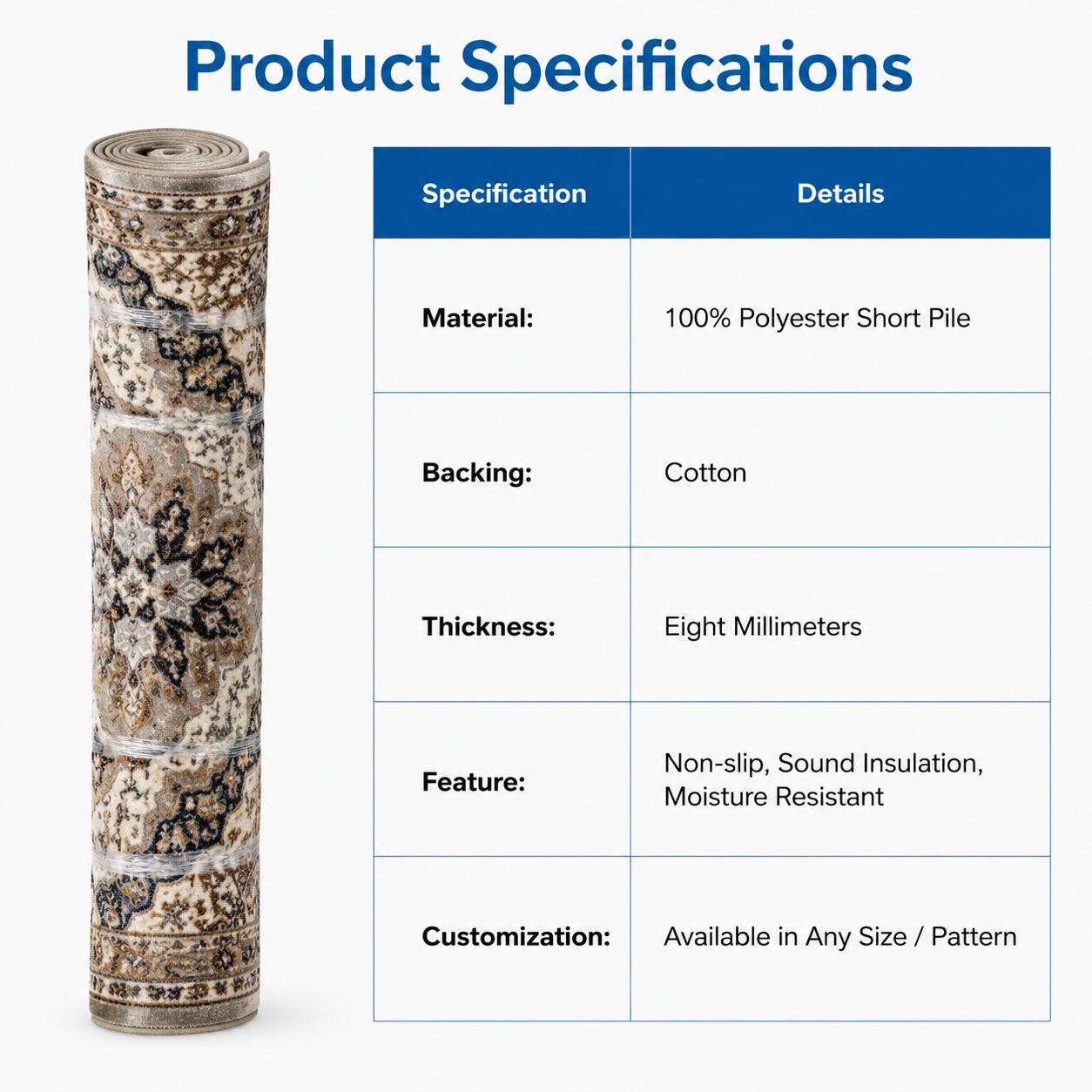 Product Specifications

| Specification | Details |
|---|---|
| Material: | 100% Polyester Short Pile |
| Backing: | Cotton |
| Thickness: | Eight Millimeters |
| Feature: | Non-slip, Sound Insulation, Moisture Resistant |
| Customization: | Available in Any Size / Pattern |